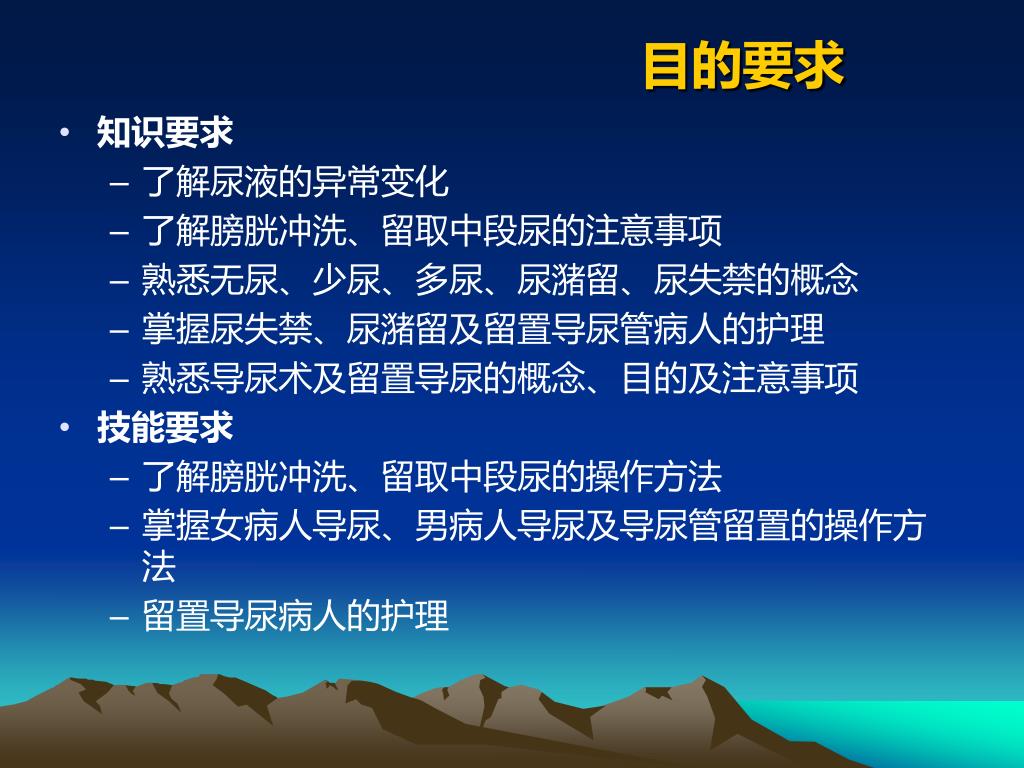 目的要求

• 知识要求
 – 了解尿液的异常变化
 – 了解膀胱冲洗、留取中段尿的注意事项
 – 熟悉无尿、少尿、多尿、尿潴留、尿失禁的概念
 – 掌握尿失禁、尿潴留及留置导尿管病人的护理
 – 熟悉导尿术及留置导尿的概念、目的及注意事项
• 技能要求
 – 了解膀胱冲洗、留取中段尿的操作方法
 – 掌握女病人导尿、男病人导尿及导尿管留置的操作方法
 – 留置导尿病人的护理